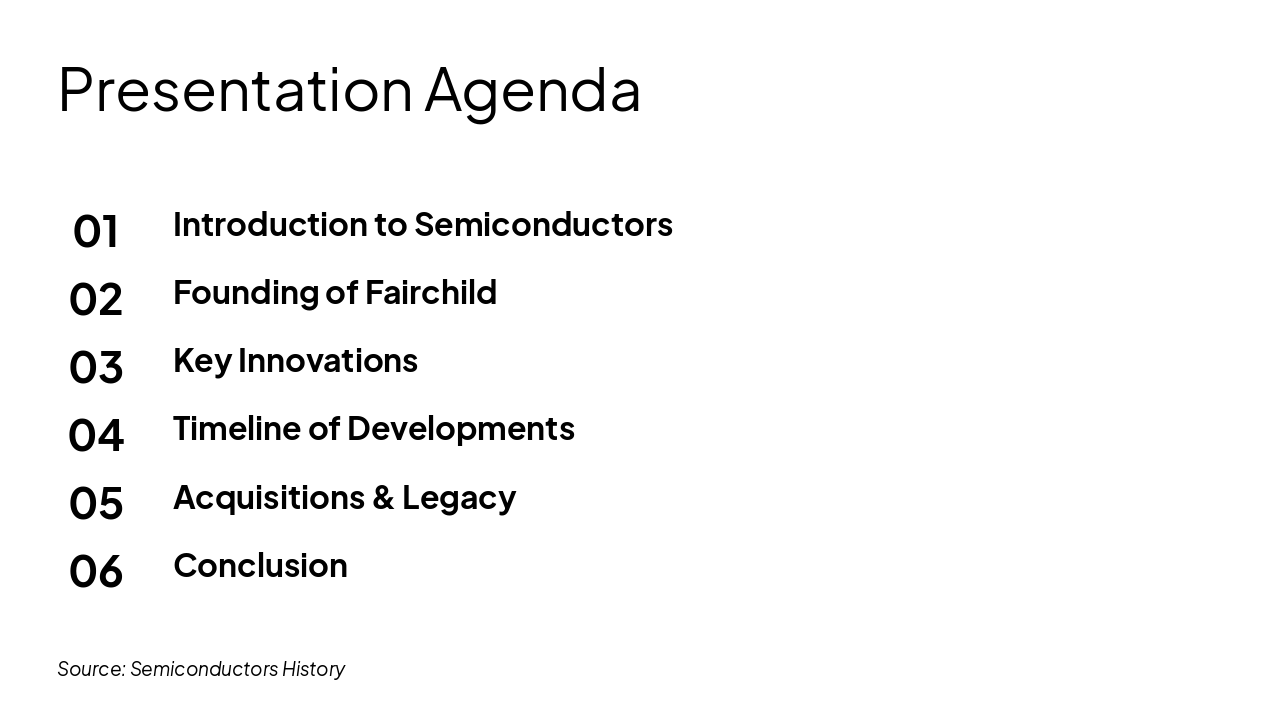 Presentation Agenda

01 Introduction to Semiconductors
02 Founding of Fairchild
03 Key Innovations
04 Timeline of Developments
05 Acquisitions & Legacy
06 Conclusion

Source: Semiconductors History